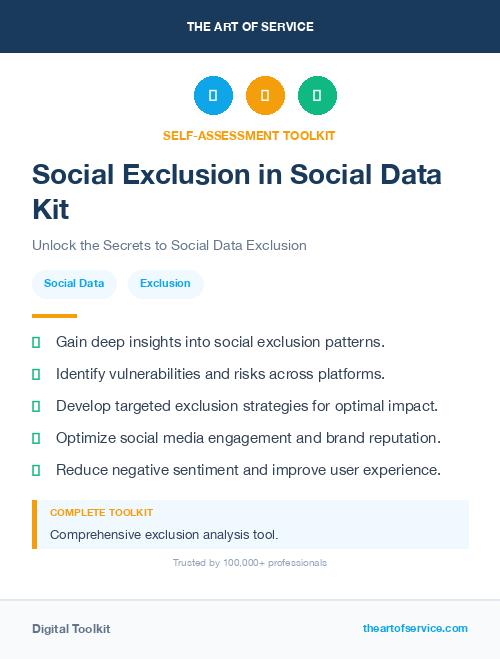 THE ART OF SERVICE

SELF-ASSESSMENT TOOLKIT

Social Exclusion in Social Data Kit

Unlock the Secrets to Social Data Exclusion

Social Data

Exclusion

Gain deep insights into social exclusion patterns.

Identify vulnerabilities and risks across platforms.

Develop targeted exclusion strategies for optimal impact.

Optimize social media engagement and brand reputation.

Reduce negative sentiment and improve user experience.

COMPLETE TOOLKIT

Comprehensive exclusion analysis tool.

Trusted by 100,000+ professionals

Digital Toolkit

theartofservice.com